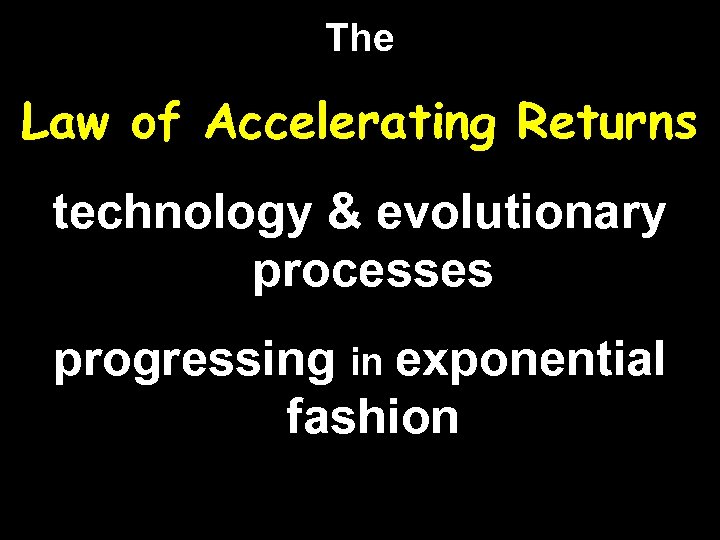 The

Law of Accelerating Returns

technology & evolutionary processes

progressing in exponential fashion